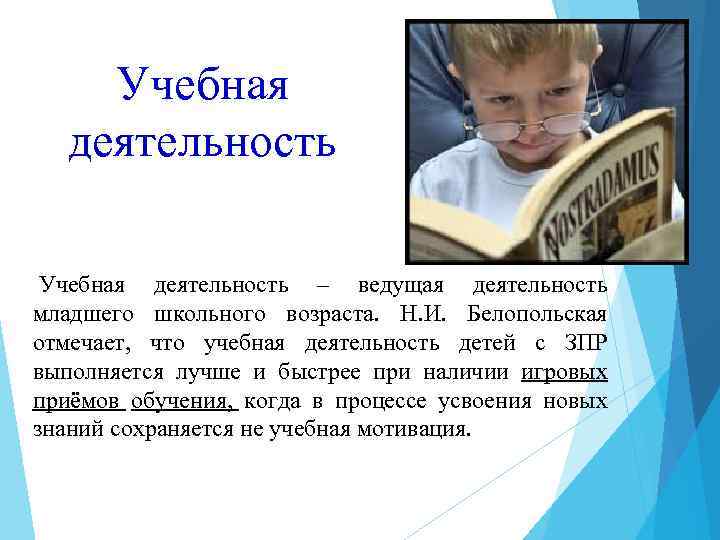 Учебная деятельность

NOSTRADAMUS

Учебная деятельность – ведущая деятельность младшего школьного возраста. Н.И. Белопольская отмечает, что учебная деятельность детей с ЗПР выполняется лучше и быстрее при наличии игровых приёмов обучения, когда в процессе усвоения новых знаний сохраняется не учебная мотивация.